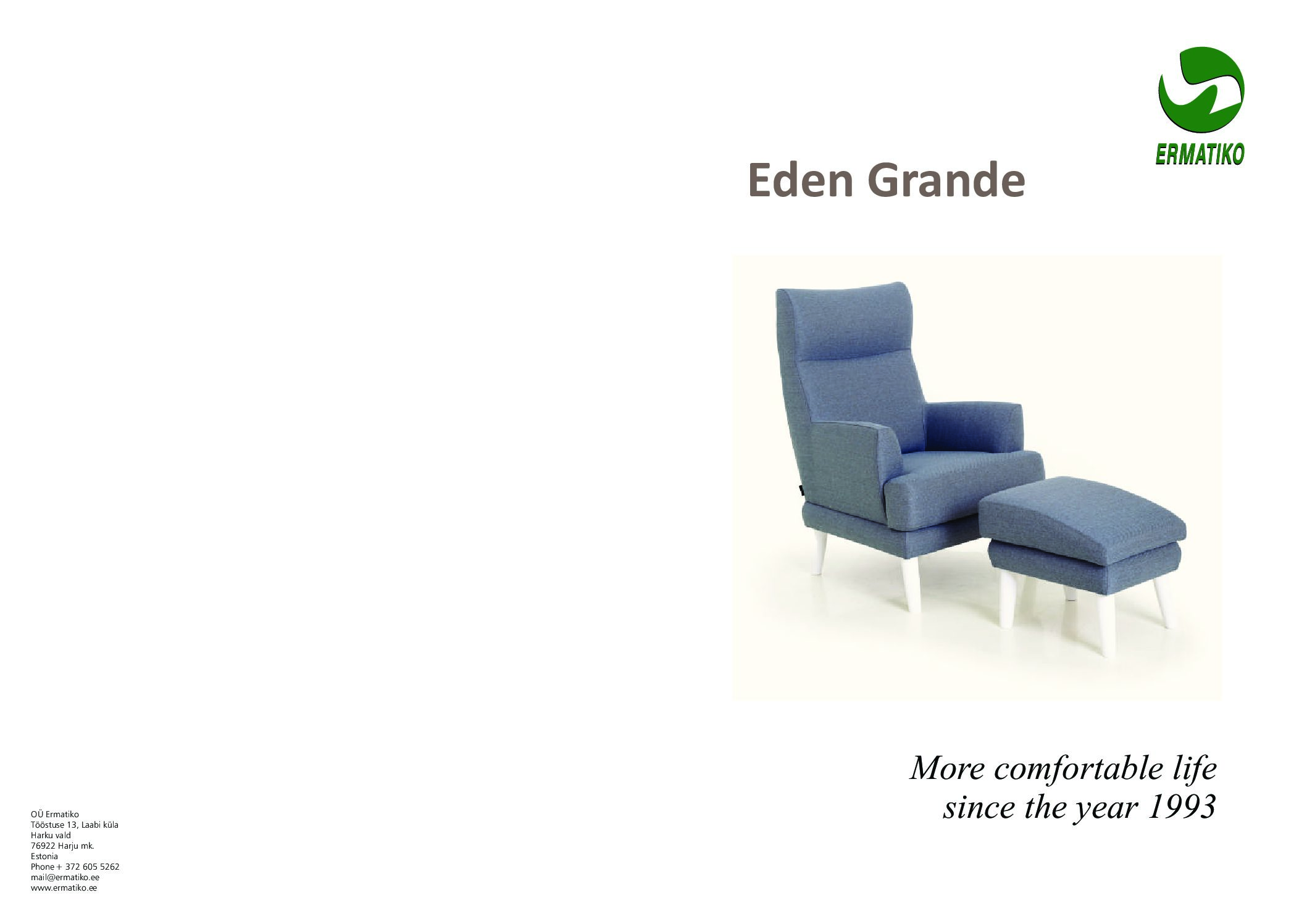 ERMATIKO

Eden Grande

More comfortable life
since the year 1993

OÜ Ermatiko
Tööstuse 13, Laabi küla
Harku vald
76922 Harju mk.
Estonia
Phone + 372 605 5262
mail@ermatiko.ee
www.ermatiko.ee